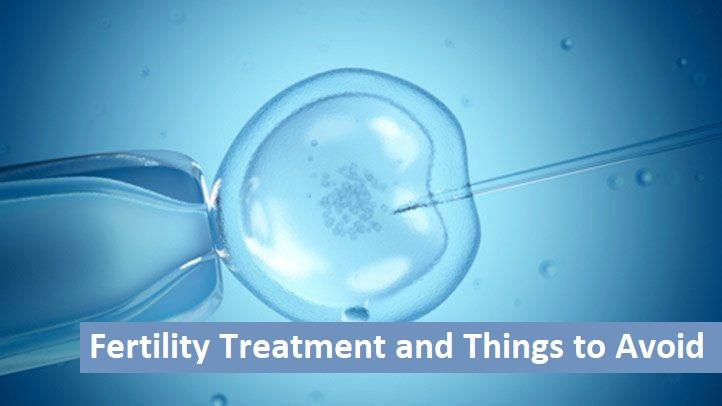 Fertility Treatment and Things to Avoid